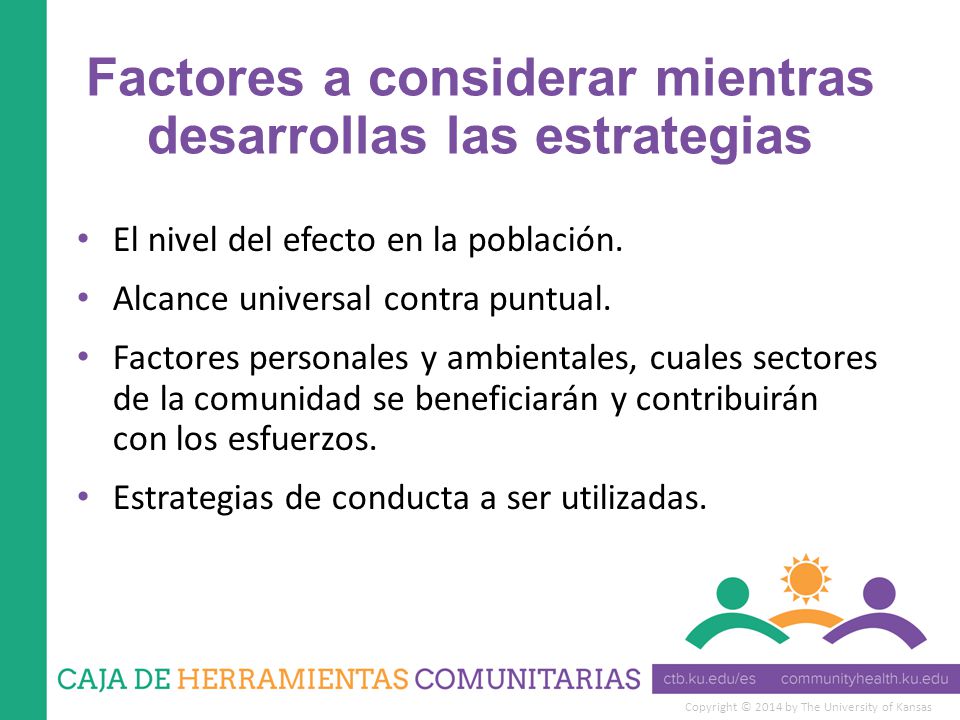 Factores a considerar mientras desarrollas las estrategias

• El nivel del efecto en la población.
• Alcance universal contra puntual.
• Factores personales y ambientales, cuales sectores de la comunidad se beneficiarán y contribuirán con los esfuerzos.
• Estrategias de conducta a ser utilizadas.

CAJA DE HERRAMIENTAS COMUNITARIAS

ctb.ku.edu/es communityhealth.ku.edu

Copyright © 2014 by The University of Kansas